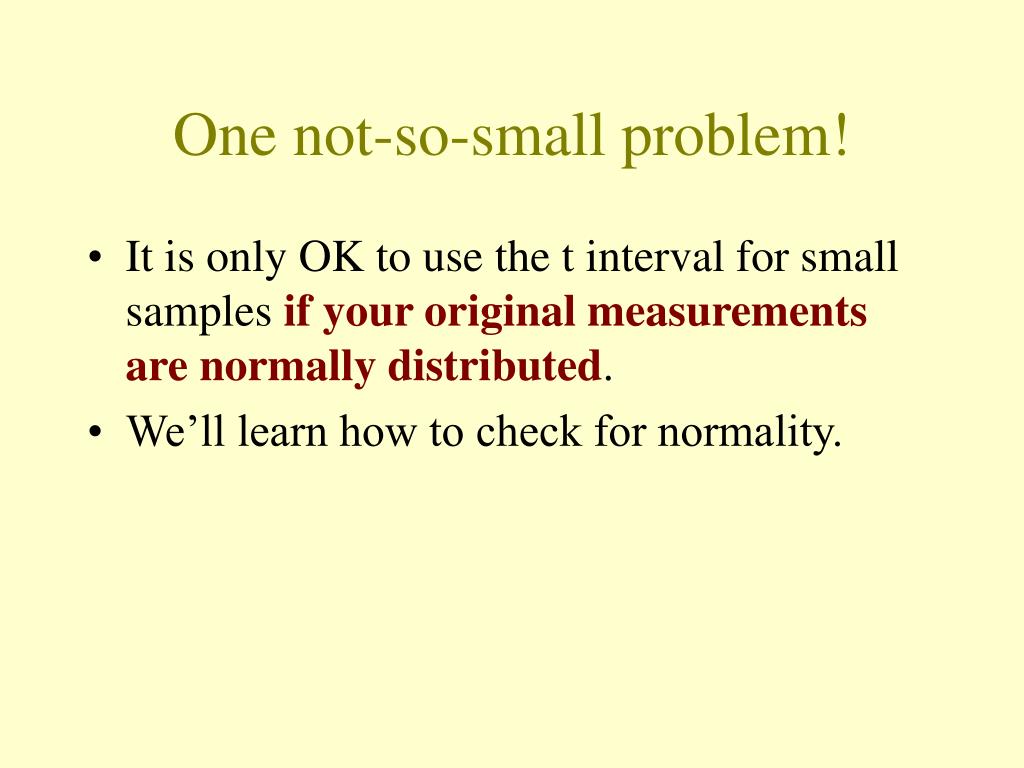 One not-so-small problem!

• It is only OK to use the t interval for small samples if your original measurements are normally distributed.

• We’ll learn how to check for normality.